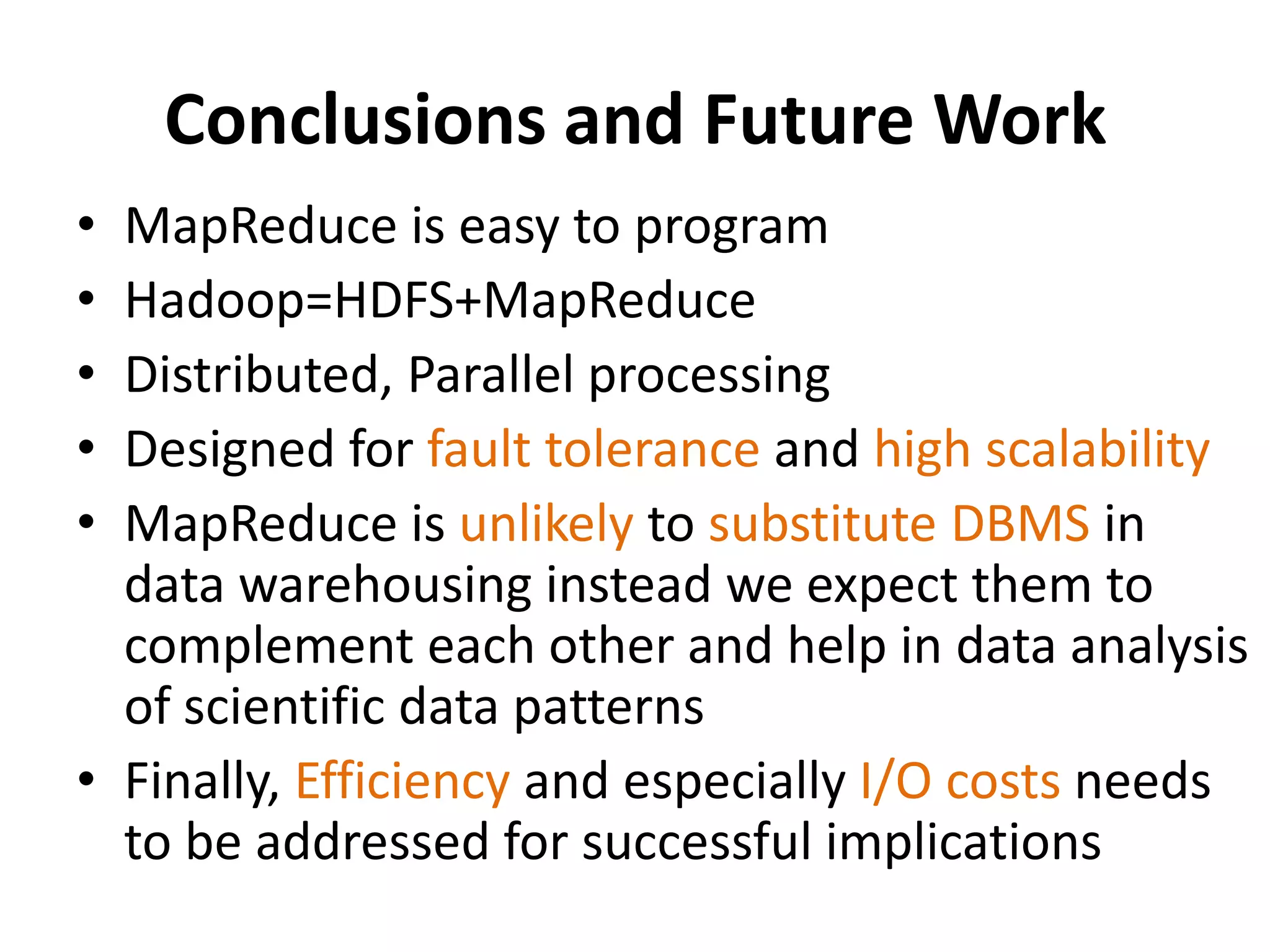 Conclusions and Future Work

• MapReduce is easy to program
• Hadoop=HDFS+MapReduce
• Distributed, Parallel processing
• Designed for fault tolerance and high scalability
• MapReduce is unlikely to substitute DBMS in data warehousing instead we expect them to complement each other and help in data analysis of scientific data patterns
• Finally, Efficiency and especially I/O costs needs to be addressed for successful implications